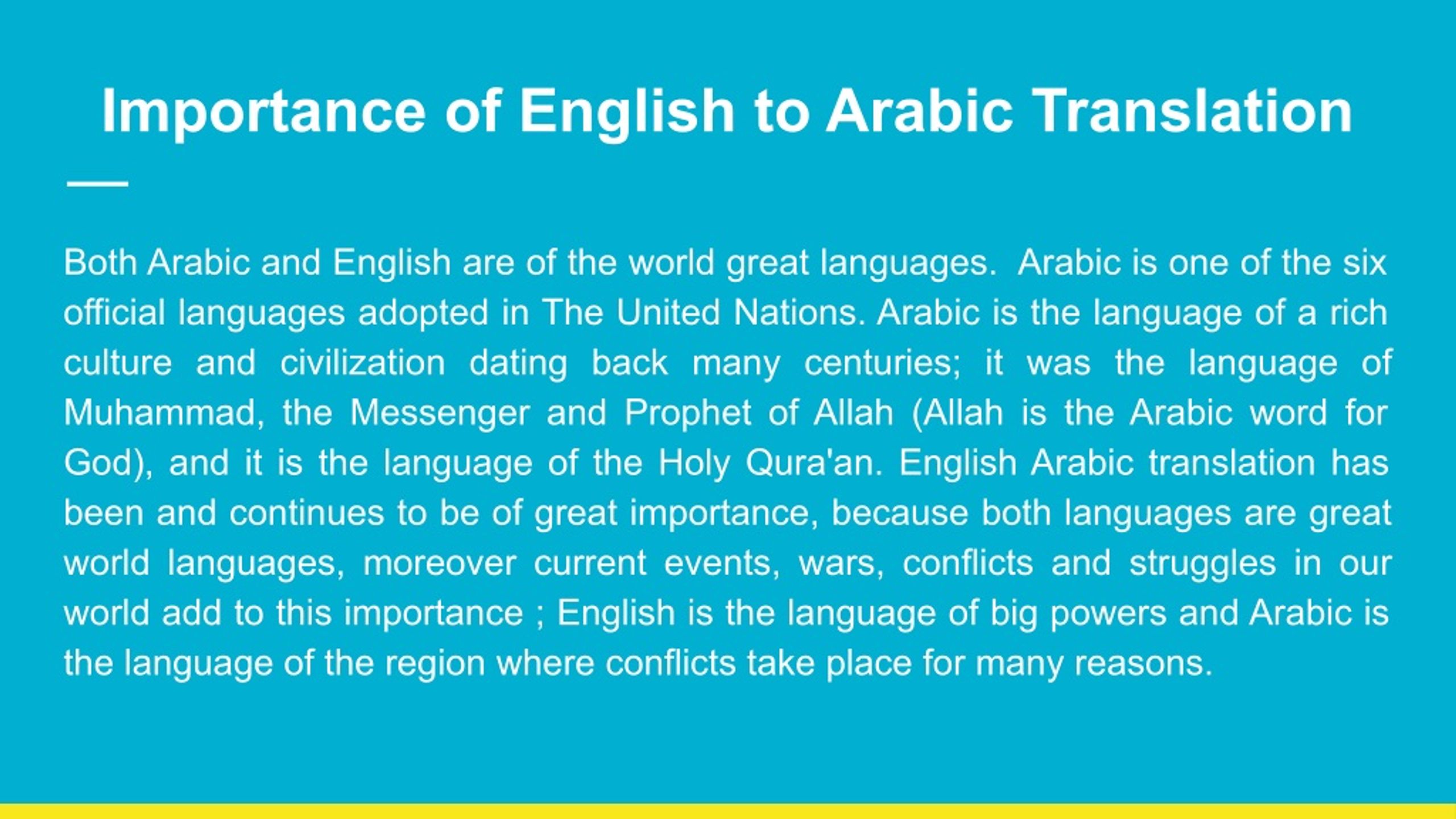 Importance of English to Arabic Translation

Both Arabic and English are of the world great languages. Arabic is one of the six official languages adopted in The United Nations. Arabic is the language of a rich culture and civilization dating back many centuries; it was the language of Muhammad, the Messenger and Prophet of Allah (Allah is the Arabic word for God), and it is the language of the Holy Qura'an. English Arabic translation has been and continues to be of great importance, because both languages are great world languages, moreover current events, wars, conflicts and struggles in our world add to this importance ; English is the language of big powers and Arabic is the language of the region where conflicts take place for many reasons.